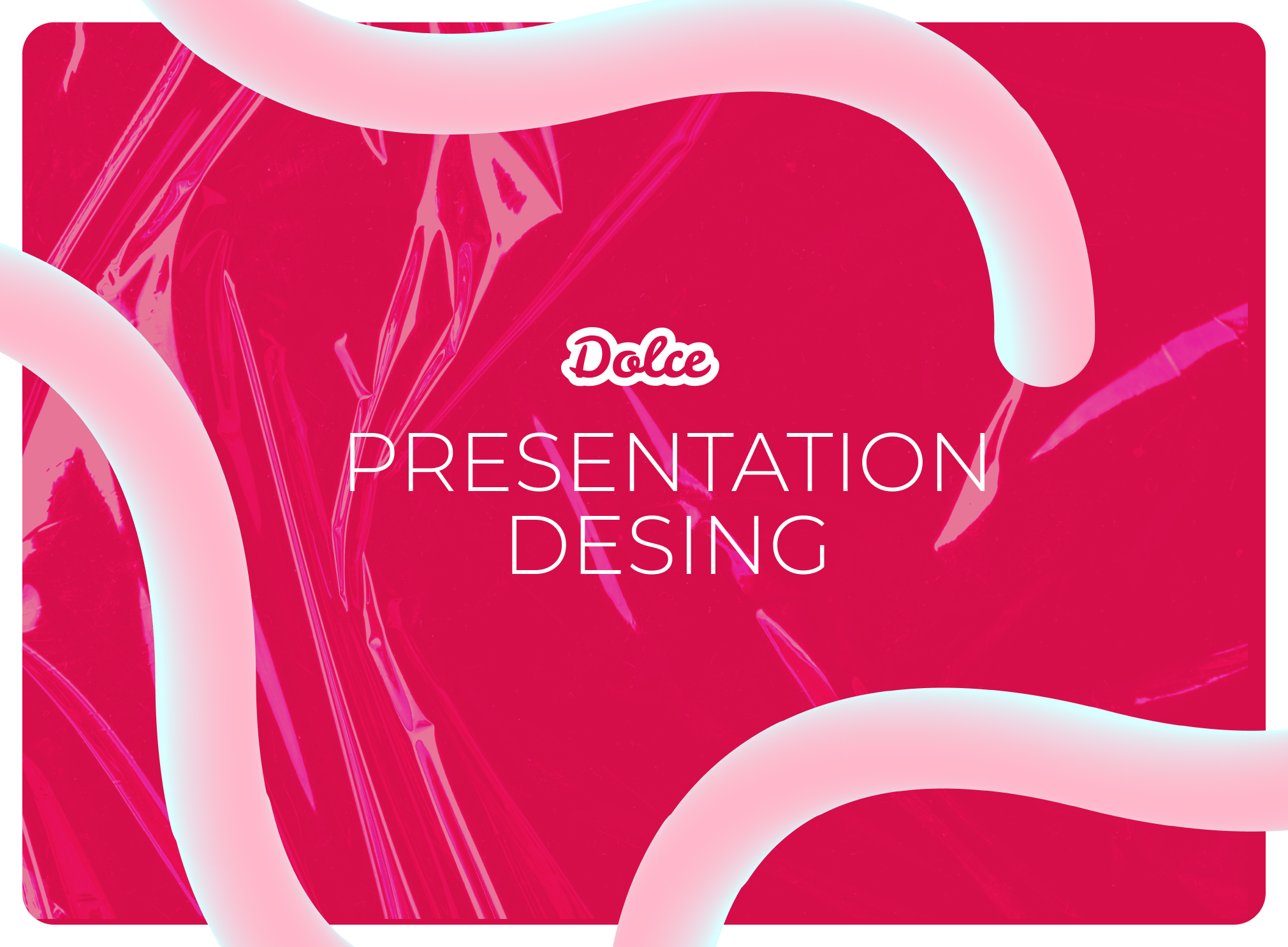 Dolce

PRESENTATION DESING